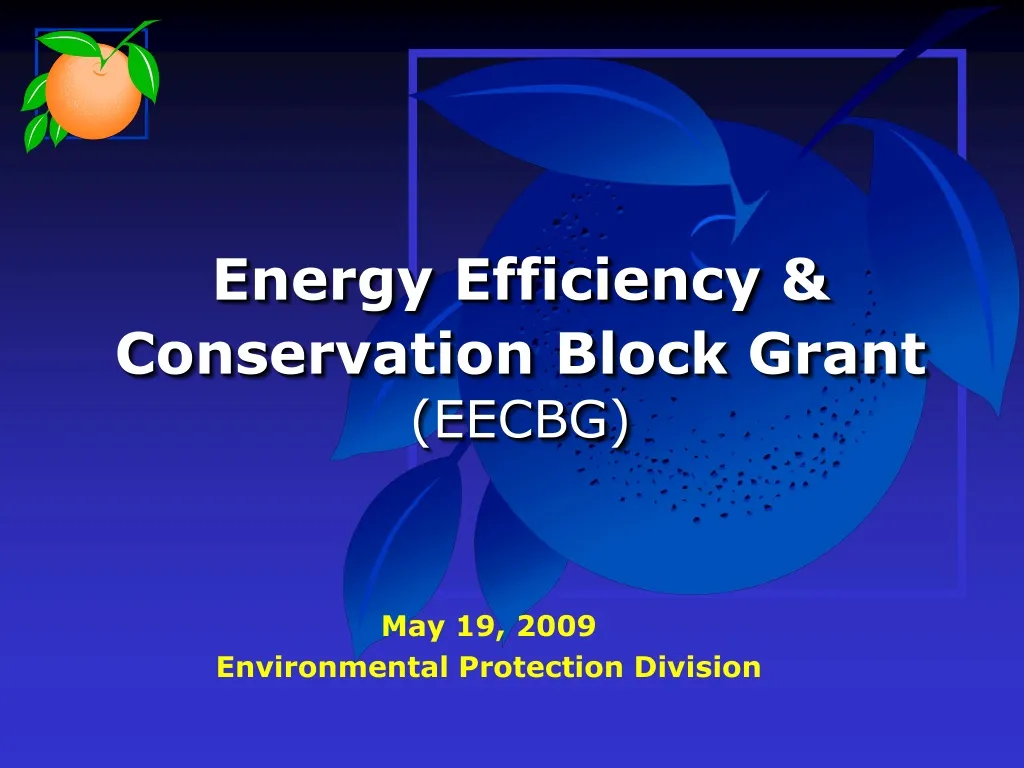 Energy Efficiency & Conservation Block Grant (EECBG)

May 19, 2009
Environmental Protection Division